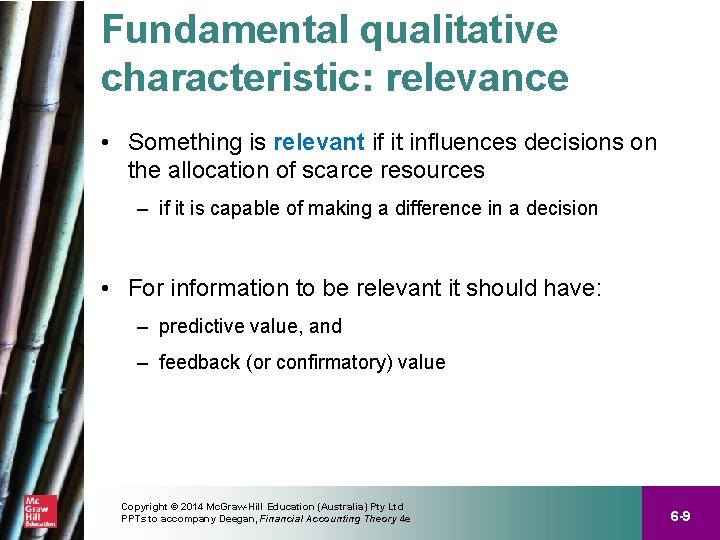 Fundamental qualitative characteristic: relevance

• Something is relevant if it influences decisions on the allocation of scarce resources

– if it is capable of making a difference in a decision

• For information to be relevant it should have:

– predictive value, and

– feedback (or confirmatory) value

Mc Graw Hill Education

Copyright © 2014 McGraw-Hill Education (Australia) Pty Ltd
PPTs to accompany Deegan, Financial Accounting Theory 4e

6-9